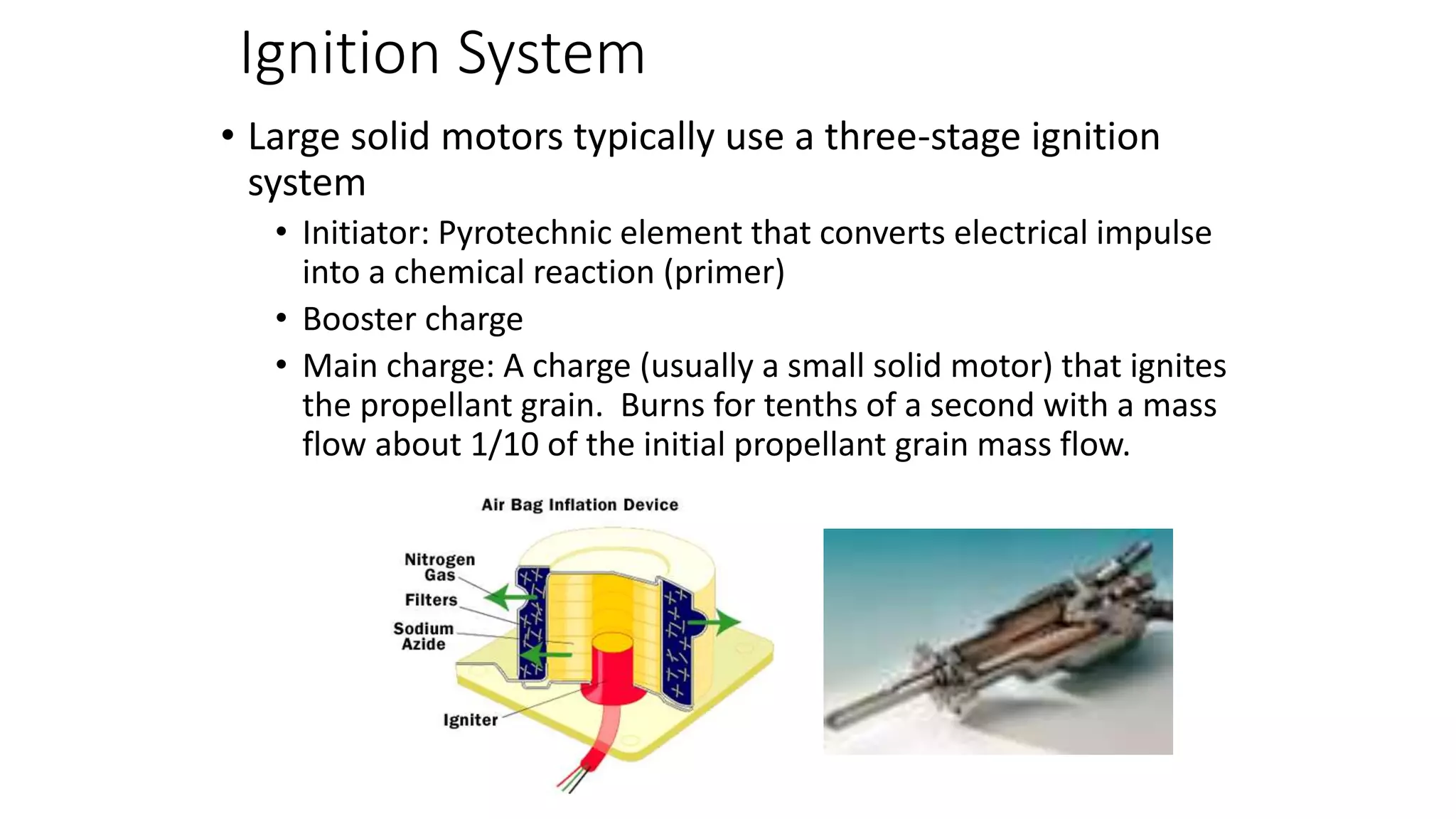 Ignition System

• Large solid motors typically use a three-stage ignition system
  • Initiator: Pyrotechnic element that converts electrical impulse into a chemical reaction (primer)
  • Booster charge
  • Main charge: A charge (usually a small solid motor) that ignites the propellant grain. Burns for tenths of a second with a mass flow about 1/10 of the initial propellant grain mass flow.

Air Bag Inflation Device

Nitrogen Gas
Filters
Sodium Azide
Igniter